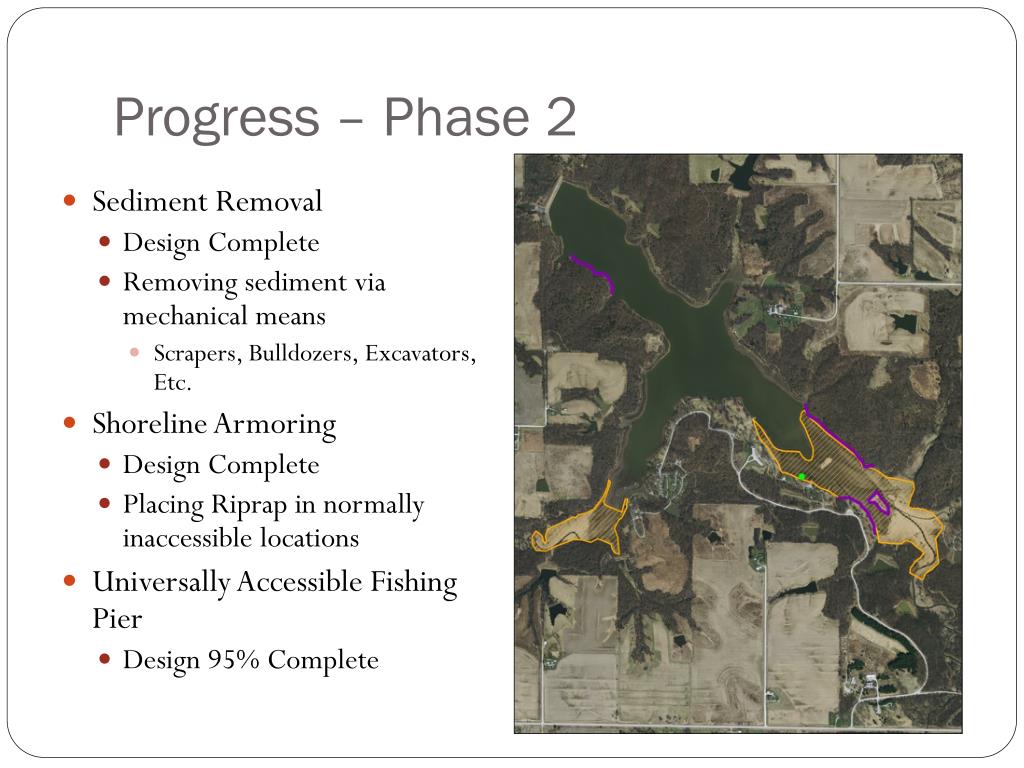 Progress – Phase 2

Sediment Removal
Design Complete
Removing sediment via mechanical means
Scrapers, Bulldozers, Excavators, Etc.

Shoreline Armoring
Design Complete
Placing Riprap in normally inaccessible locations

Universally Accessible Fishing Pier
Design 95% Complete